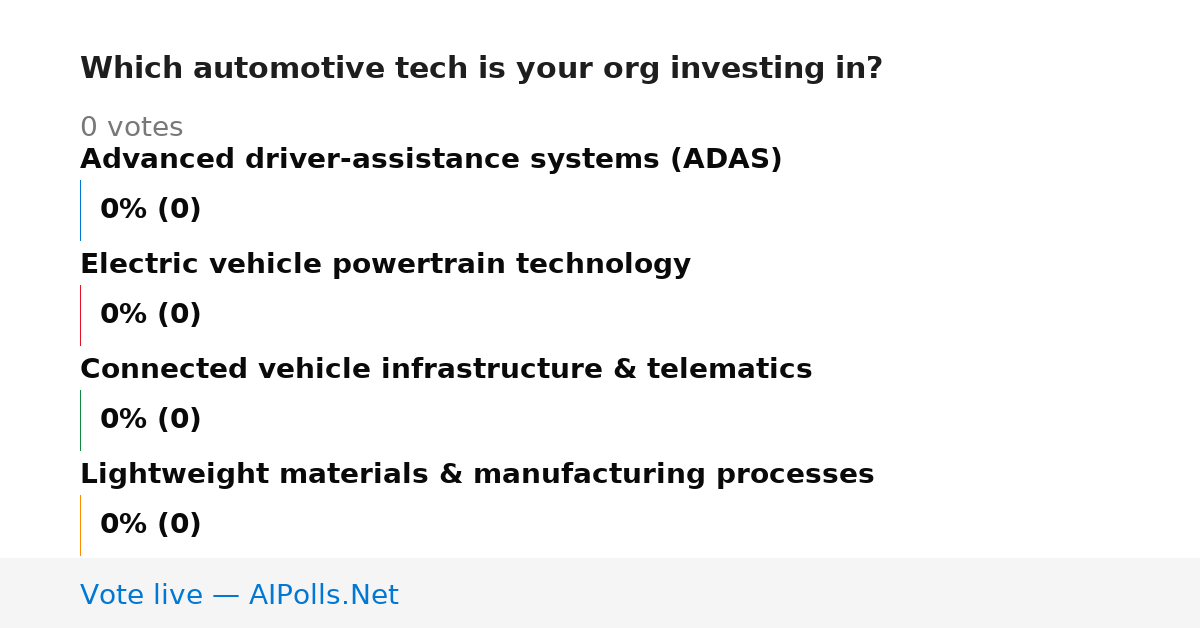 Which automotive tech is your org investing in?

0 votes

Advanced driver-assistance systems (ADAS)

0% (0)

Electric vehicle powertrain technology

0% (0)

Connected vehicle infrastructure & telematics

0% (0)

Lightweight materials & manufacturing processes

0% (0)

Vote live — AIPolls.Net